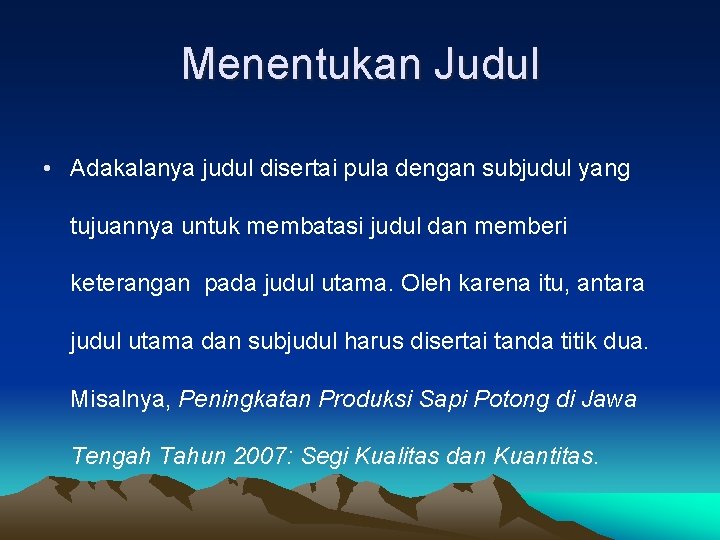 Menentukan Judul

• Adakalanya judul disertai pula dengan subjudul yang tujuannya untuk membatasi judul dan memberi keterangan  pada judul utama. Oleh karena itu, antara judul utama dan subjudul harus disertai tanda titik dua. Misalnya, Peningkatan Produksi Sapi Potong di Jawa Tengah Tahun 2007: Segi Kualitas dan Kuantitas.